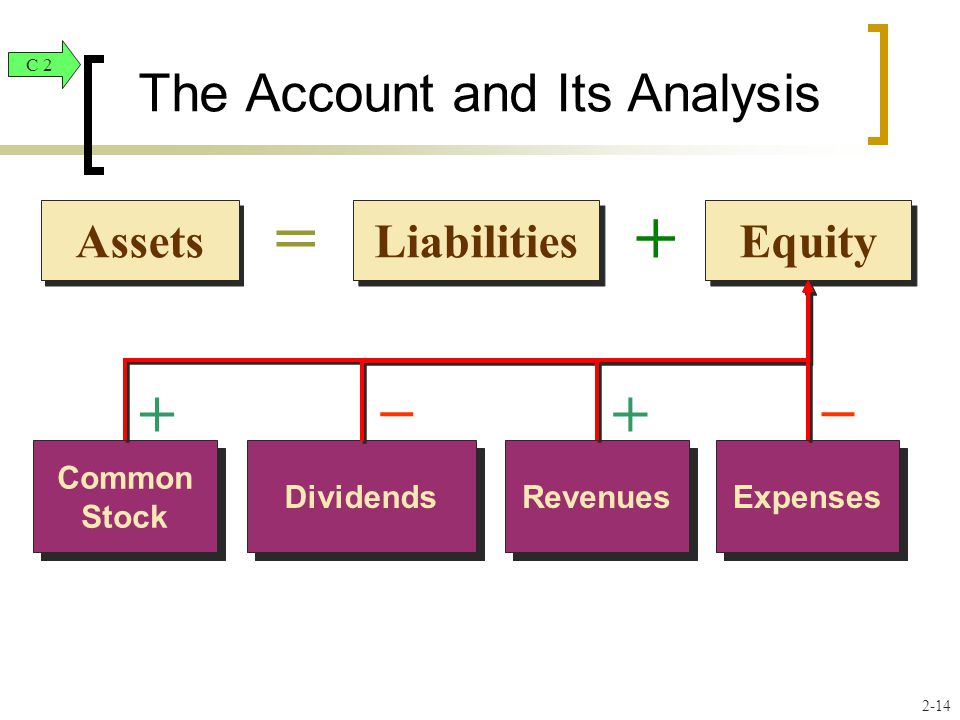 C 2

The Account and Its Analysis

Assets = Liabilities + Equity

+ Common Stock

− Dividends

+ Revenues

− Expenses

2-14